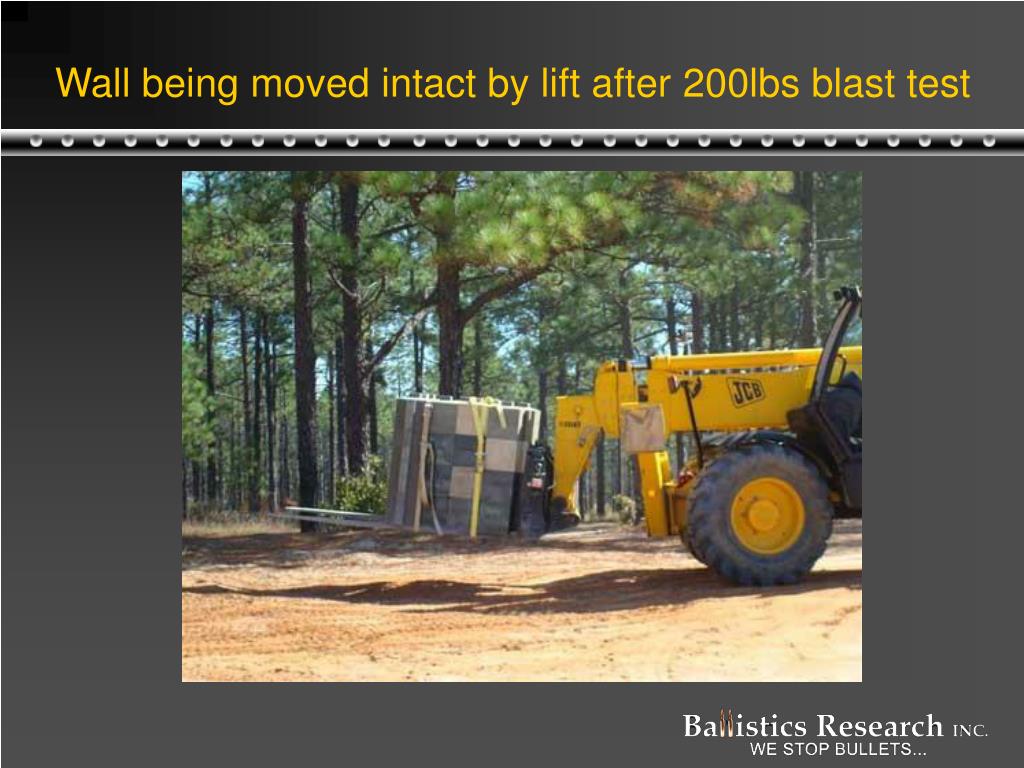 Wall being moved intact by lift after 200lbs blast test

JCB

Ballistics Research INC.
WE STOP BULLETS...